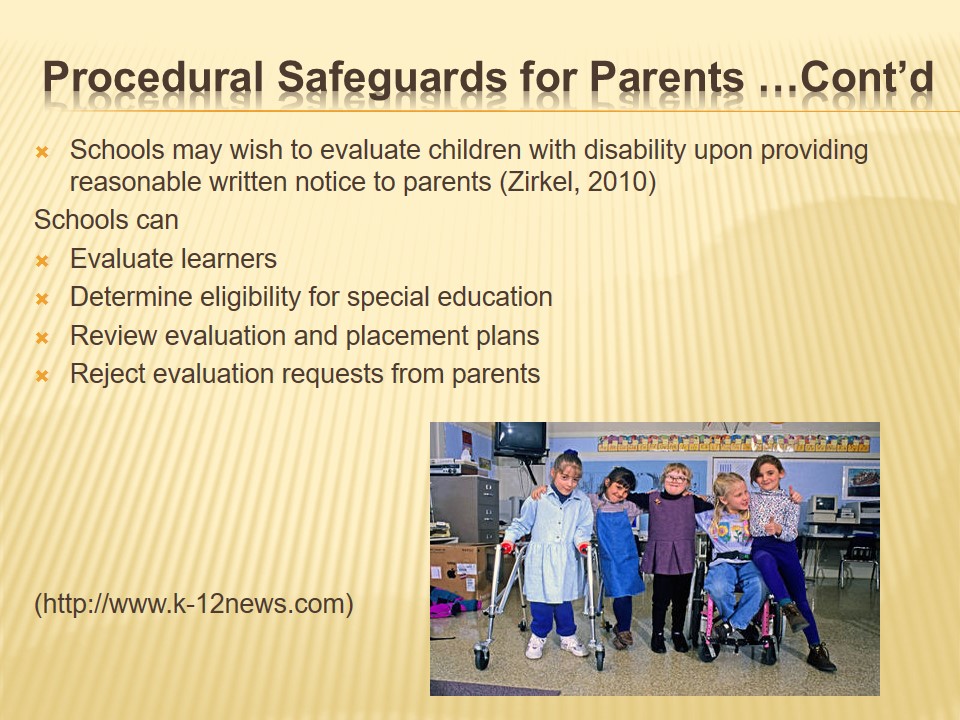 Procedural Safeguards for Parents …Cont’d

Schools may wish to evaluate children with disability upon providing reasonable written notice to parents (Zirkel, 2010)

Schools can

Evaluate learners

Determine eligibility for special education

Review evaluation and placement plans

Reject evaluation requests from parents

(http://www.k-12news.com)